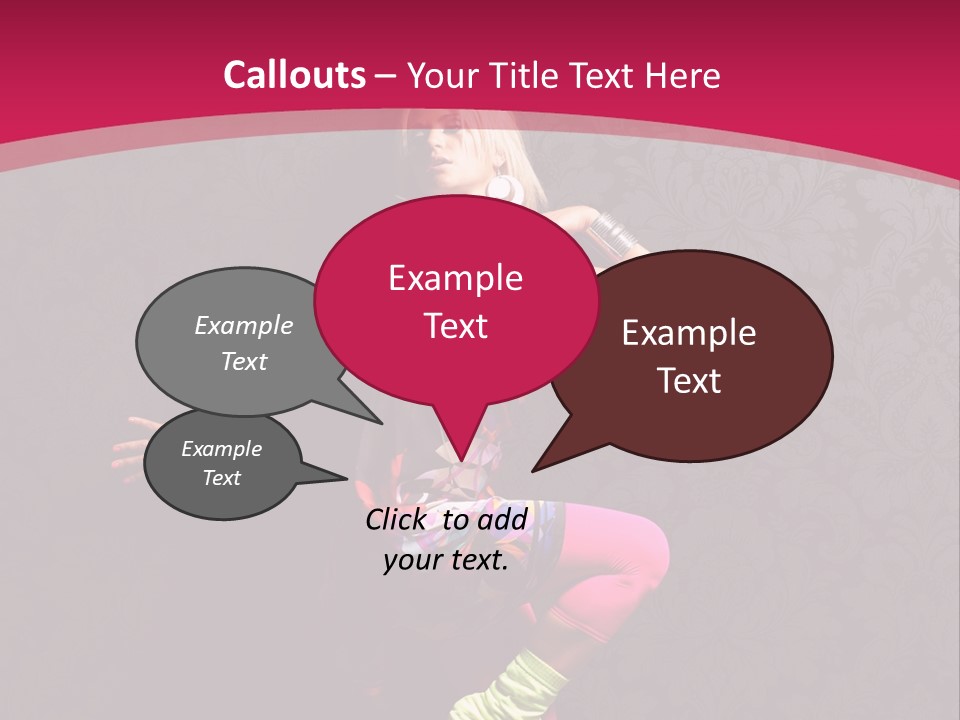 Callouts – Your Title Text Here

Example Text

Example Text

Example Text

Example Text

Click to add your text.